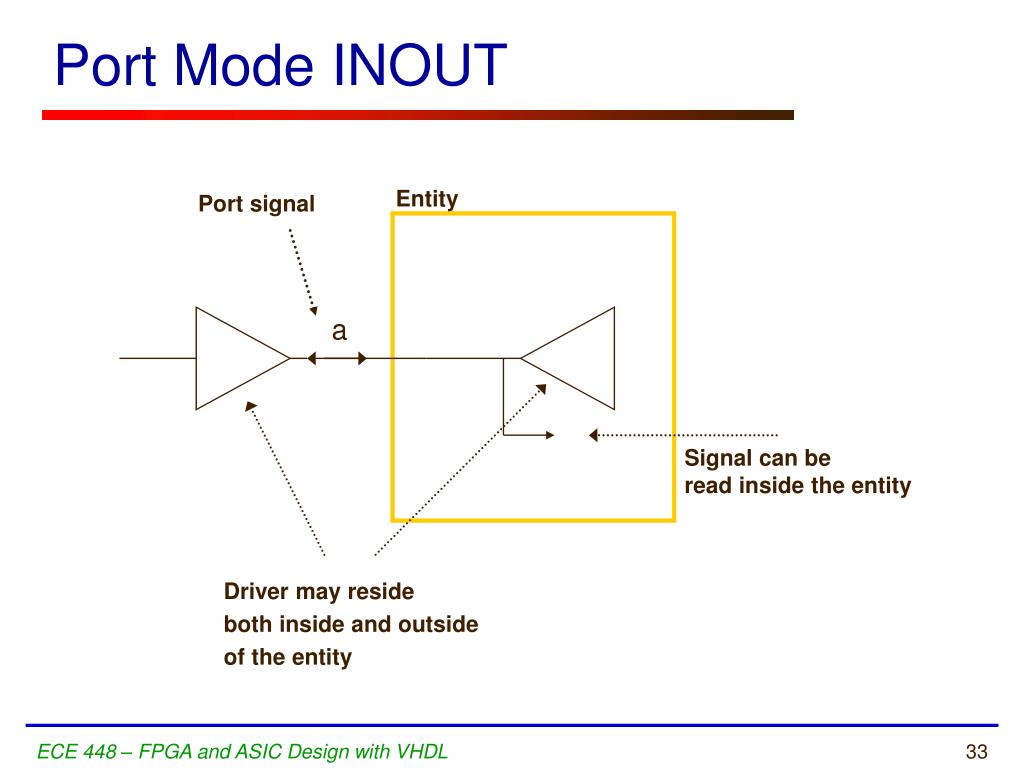 Port Mode INOUT

Port signal

Entity

a

Signal can be
read inside the entity

Driver may reside
both inside and outside
of the entity

ECE 448 – FPGA and ASIC Design with VHDL

33